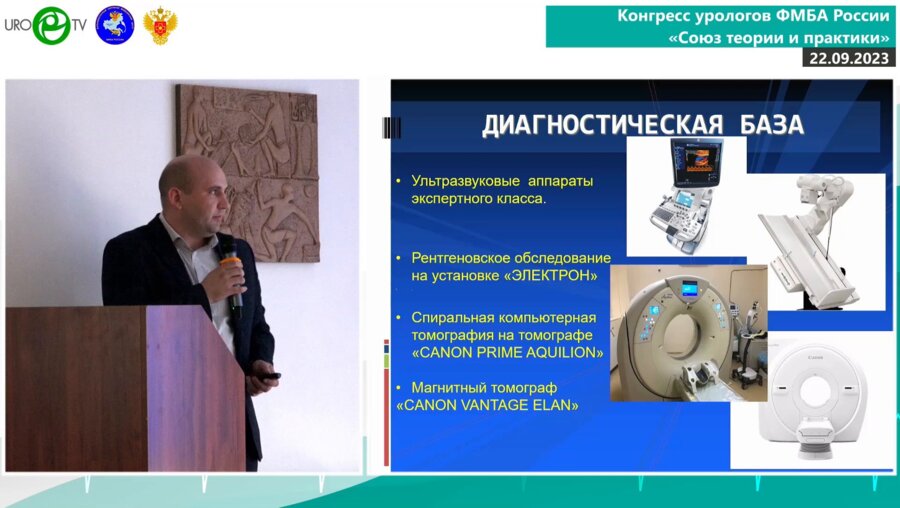 URO TV

Конгресс урологов ФМБА России
«Союз теории и практики»
22.09.2023

ДИАГНОСТИЧЕСКАЯ БАЗА

• Ультразвуковые аппараты экспертного класса.

• Рентгеновское обследование на установке «ЭЛЕКТРОН»

• Спиральная компьютерная томография на томографе «CANON PRIME AQUILION»

• Магнитный томограф «CANON VANTAGE ELAN»

Canon